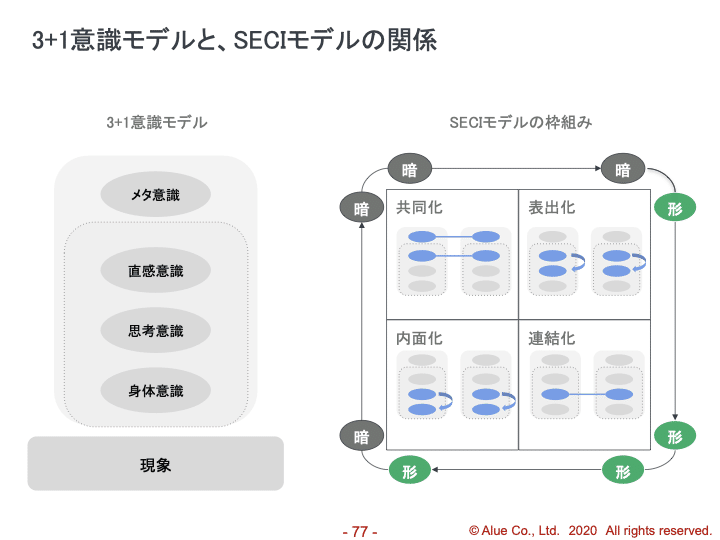 3+1意識モデルと、SECIモデルの関係

3+1意識モデル

メタ意識

直感意識

思考意識

身体意識

現象

SECIモデルの枠組み

暗

暗

暗

形

共同化

表出化

内面化

連結化

暗

形

形

形

- 77 -

© Alue Co., Ltd. 2020 All rights reserved.